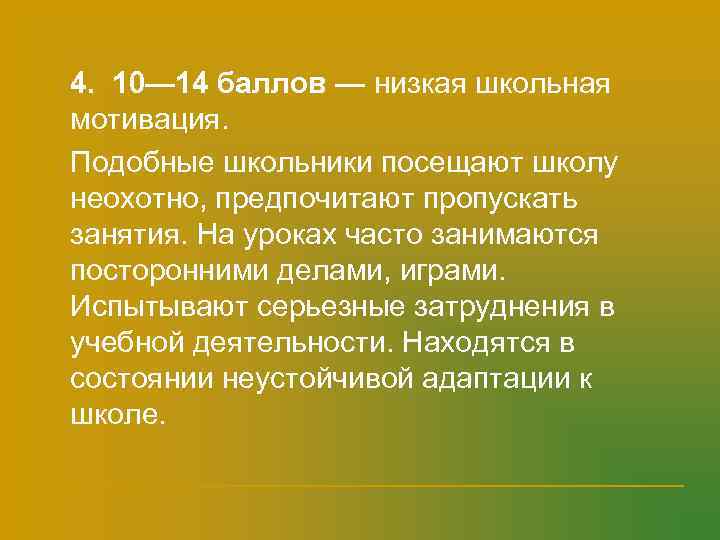 4. 10—14 баллов — низкая школьная мотивация.

Подобные школьники посещают школу неохотно, предпочитают пропускать занятия. На уроках часто занимаются посторонними делами, играми. Испытывают серьезные затруднения в учебной деятельности. Находятся в состоянии неустойчивой адаптации к школе.